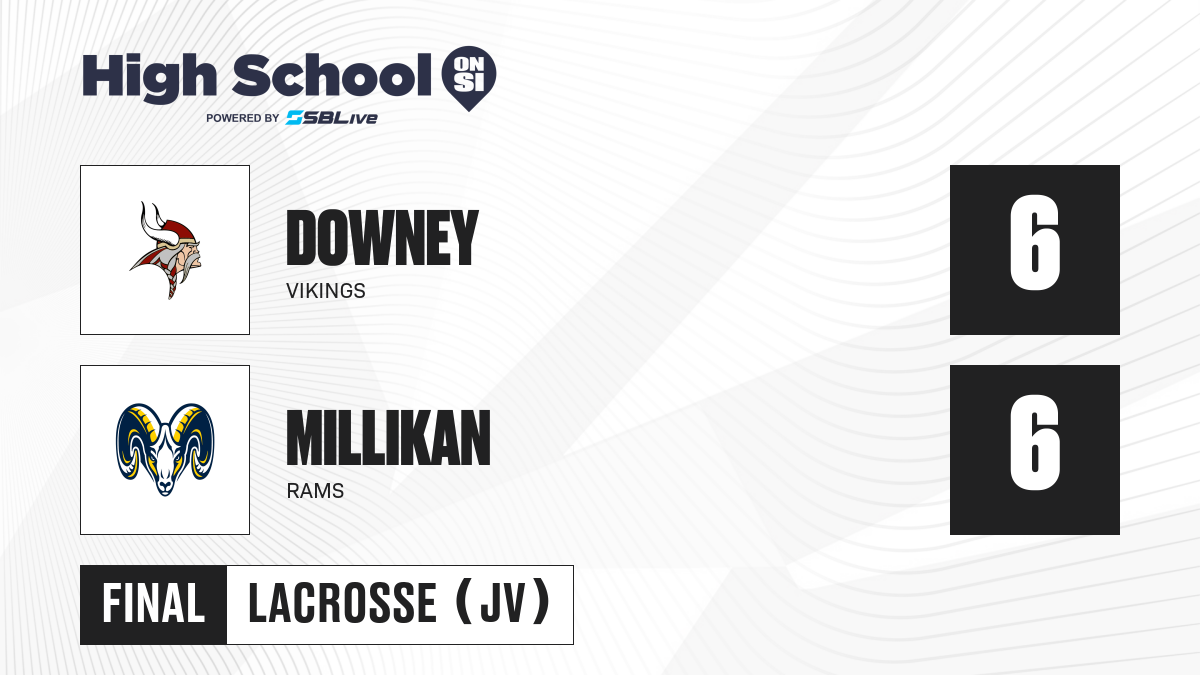 High School ON SI
POWERED BY SBLive

DOWNEY
VIKINGS
6

MILLIKAN
RAMS
6

FINAL LACROSSE (JV)